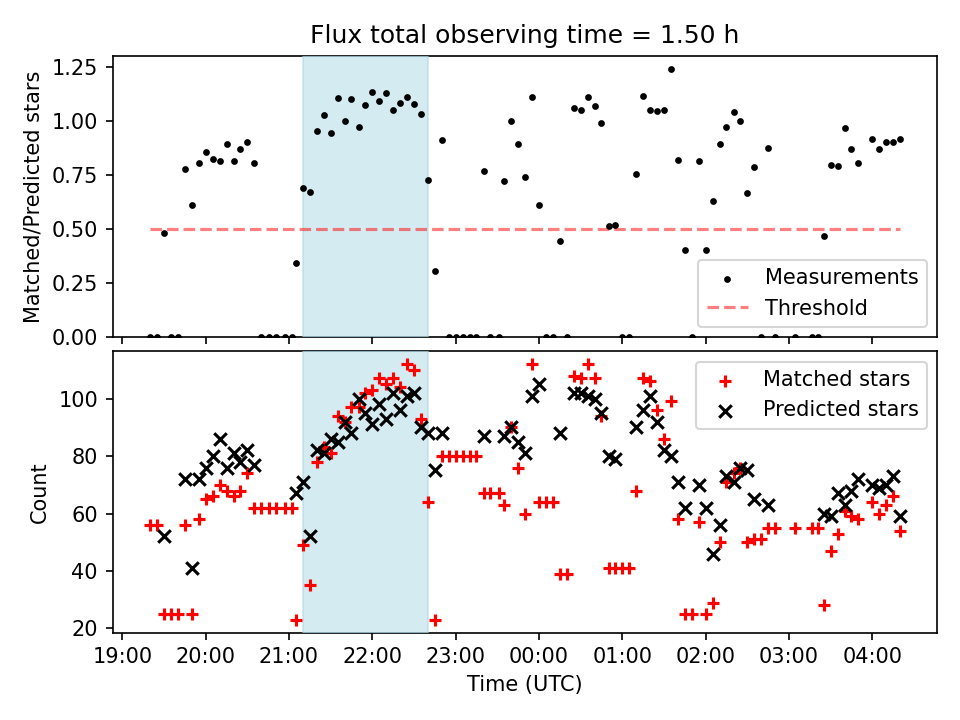 Flux total observing time = 1.50 h

Matched/Predicted stars

1.25
1.00
0.75
0.50
0.25
0.00

Measurements
Threshold

Count

100
80
60
40
20

Matched stars
Predicted stars

19:00 20:00 21:00 22:00 23:00 00:00 01:00 02:00 03:00 04:00

Time (UTC)